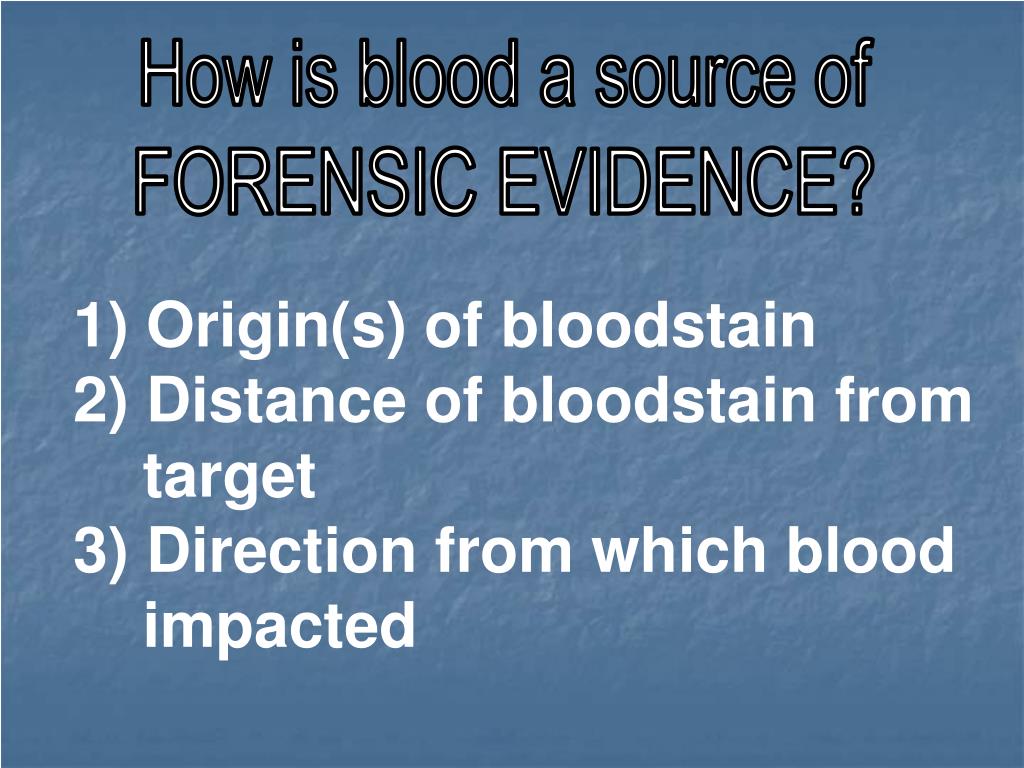 How is blood a source of FORENSIC EVIDENCE?

1) Origin(s) of bloodstain
2) Distance of bloodstain from target
3) Direction from which blood impacted